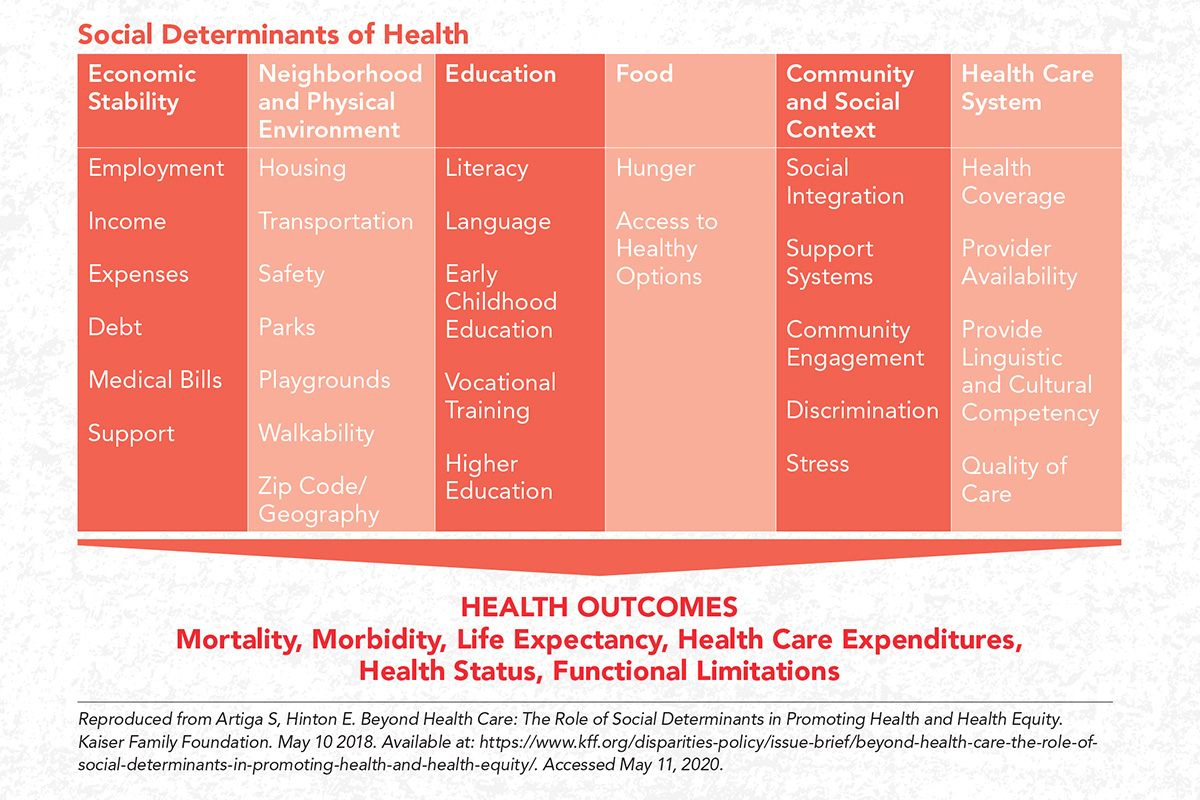 Social Determinants of Health

| Economic Stability | Neighborhood and Physical Environment | Education | Food | Community and Social Context | Health Care System |
|---|---|---|---|---|---|
| Employment | Housing | Literacy | Hunger | Social Integration | Health Coverage |
| Income | Transportation | Language | Access to Healthy Options | Support Systems | Provider Availability |
| Expenses | Safety | Early Childhood Education | | Community Engagement | Provide Linguistic and Cultural Competency |
| Debt | Parks | Vocational Training | | Discrimination | Quality of Care |
| Medical Bills | Playgrounds | Higher Education | | Stress | |
| Support | Walkability | | | | |
| | Zip Code/ Geography | | | | |

HEALTH OUTCOMES
Mortality, Morbidity, Life Expectancy, Health Care Expenditures, Health Status, Functional Limitations

Reproduced from Artiga S, Hinton E. Beyond Health Care: The Role of Social Determinants in Promoting Health and Health Equity. Kaiser Family Foundation. May 10 2018. Available at: https://www.kff.org/disparities-policy/issue-brief/beyond-health-care-the-role-of-social-determinants-in-promoting-health-and-health-equity/. Accessed May 11, 2020.